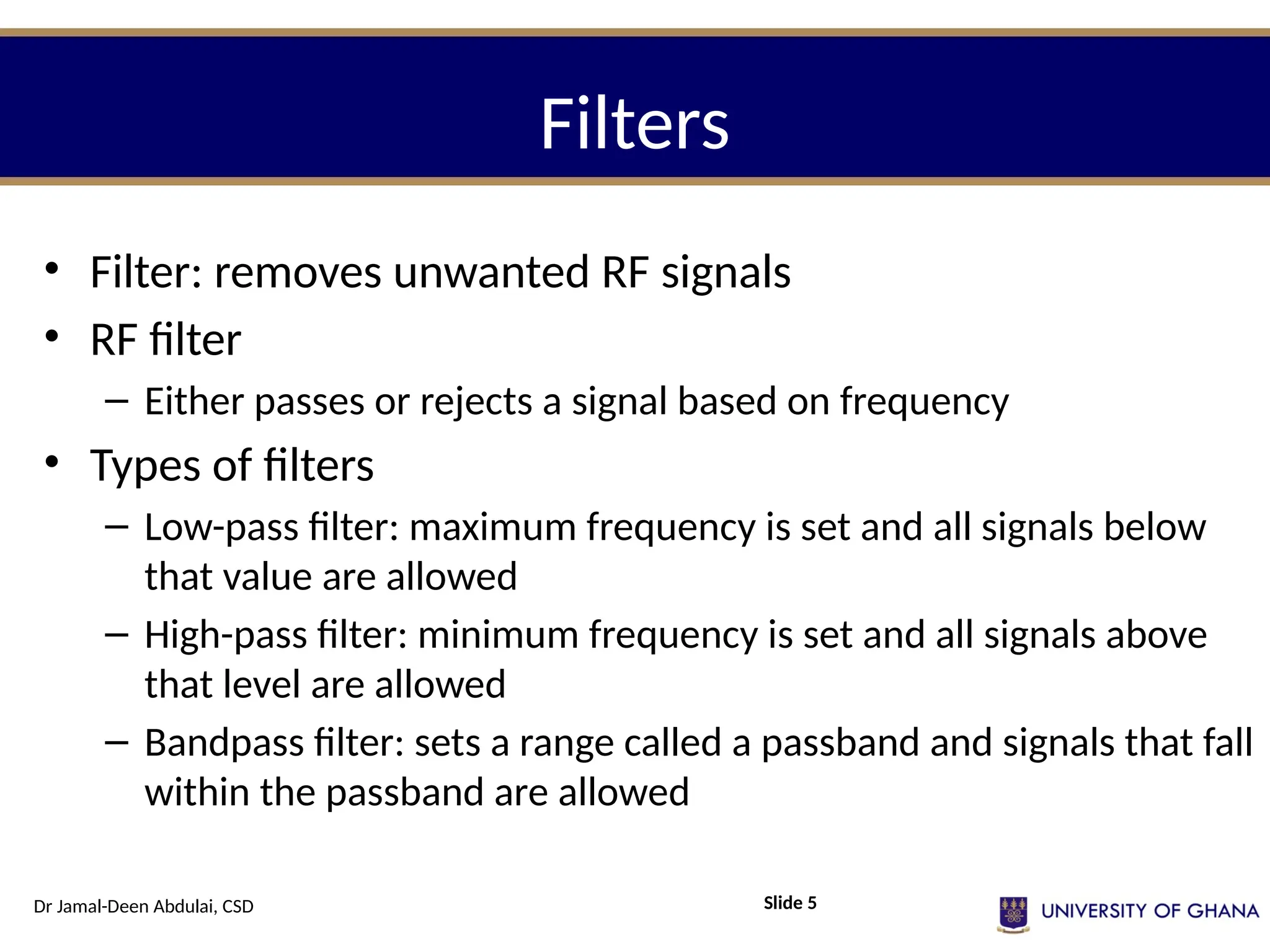 Filters

• Filter: removes unwanted RF signals
• RF filter
  – Either passes or rejects a signal based on frequency
• Types of filters
  – Low-pass filter: maximum frequency is set and all signals below that value are allowed
  – High-pass filter: minimum frequency is set and all signals above that level are allowed
  – Bandpass filter: sets a range called a passband and signals that fall within the passband are allowed

Dr Jamal-Deen Abdulai, CSD

Slide 5

UNIVERSITY OF GHANA